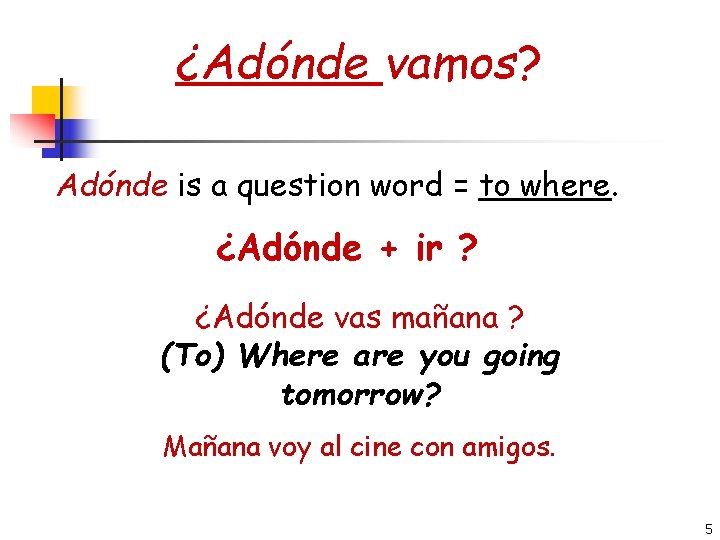 ¿Adónde vamos?

Adónde is a question word = to where.

¿Adónde + ir ?

¿Adónde vas mañana ?
(To) Where are you going tomorrow?

Mañana voy al cine con amigos.

5